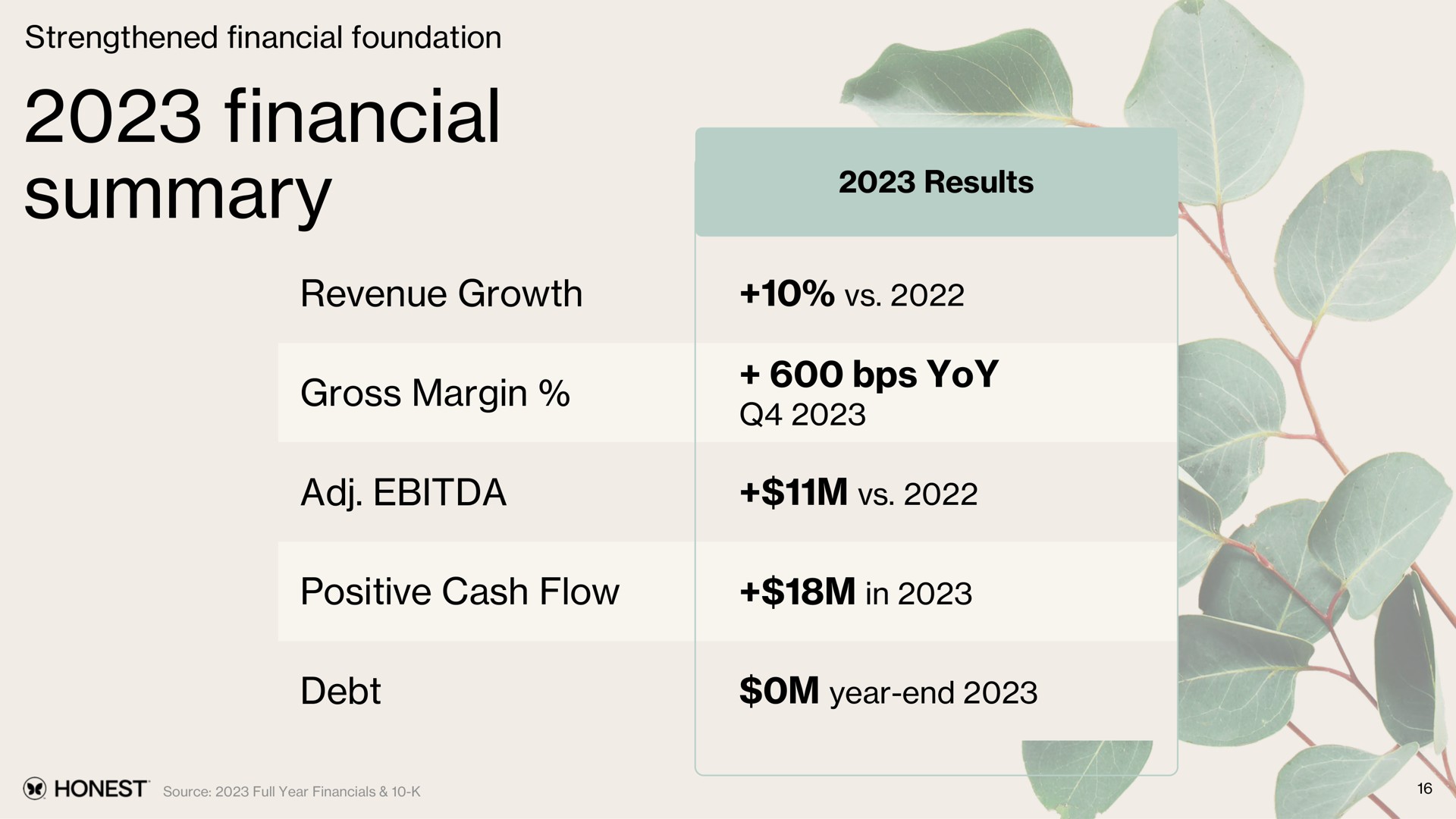 Strengthened financial foundation

2023 financial summary

| | 2023 Results |
|---|---|
| Revenue Growth | +10% vs. 2022 |
| Gross Margin % | + 600 bps YoY Q4 2023 |
| Adj. EBITDA | +$11M vs. 2022 |
| Positive Cash Flow | +$18M in 2023 |
| Debt | $0M year-end 2023 |

HONEST Source: 2023 Full Year Financials & 10-K

16